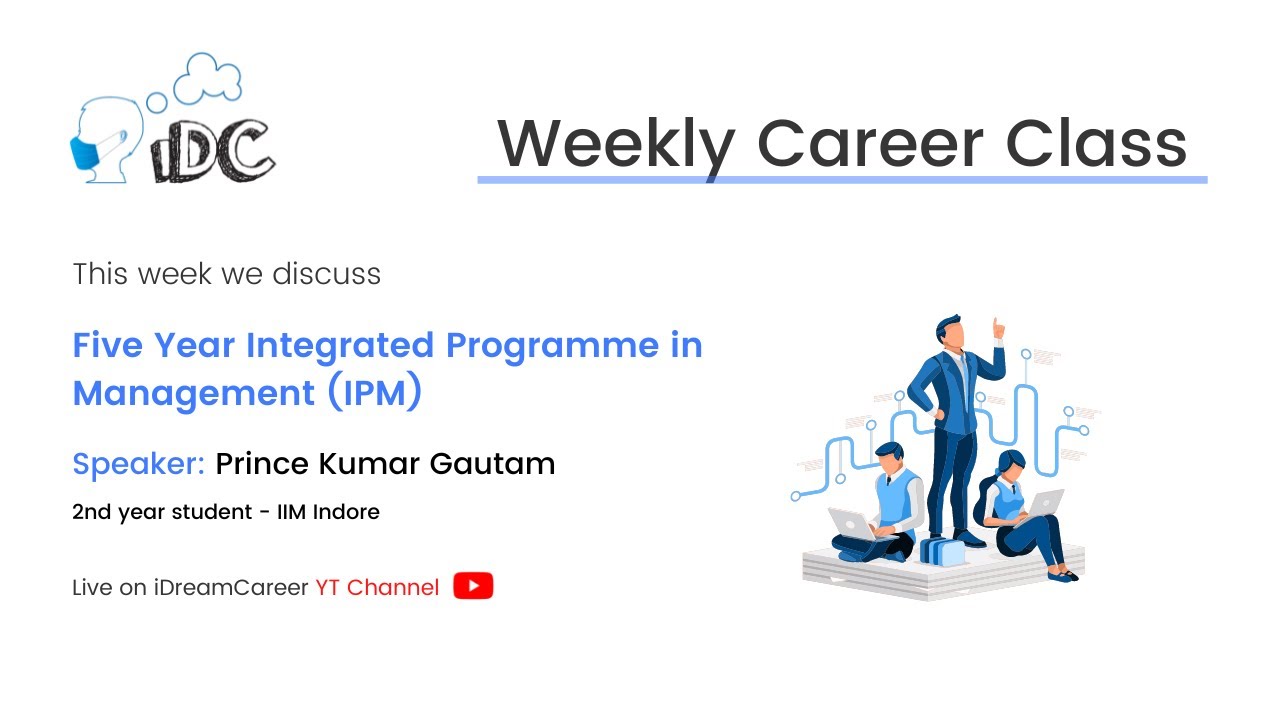 iDC

Weekly Career Class

This week we discuss

Five Year Integrated Programme in Management (IPM)

Speaker: Prince Kumar Gautam

2nd year student - IIM Indore

Live on iDreamCareer YT Channel